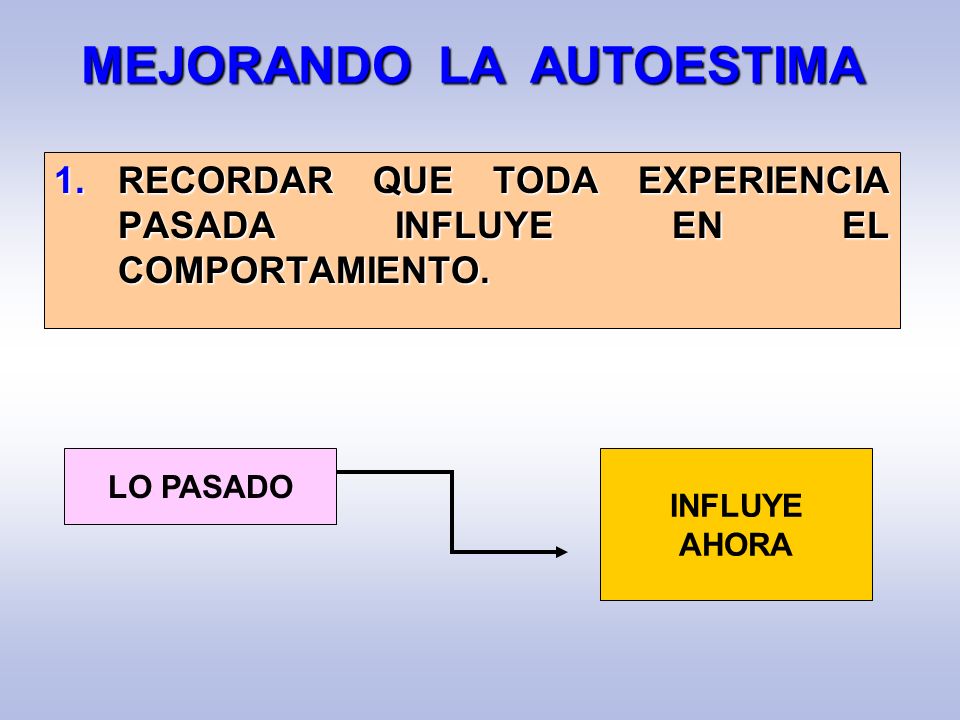 MEJORANDO LA AUTOESTIMA

1. RECORDAR QUE TODA EXPERIENCIA PASADA INFLUYE EN EL COMPORTAMIENTO.

LO PASADO

INFLUYE AHORA